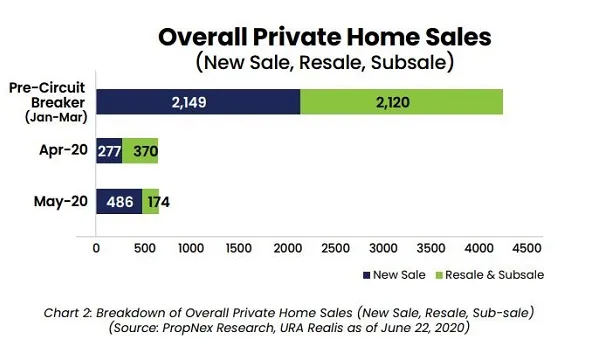 Overall Private Home Sales
(New Sale, Resale, Subsale)

Pre-Circuit Breaker (Jan-Mar)
2,149
2,120

Apr-20
277
370

May-20
486
174

0
500
1000
1500
2000
2500
3000
3500
4000
4500

New Sale
Resale & Subsale

Chart 2: Breakdown of Overall Private Home Sales (New Sale, Resale, Sub-sale)
(Source: PropNex Research, URA Realis as of June 22, 2020)